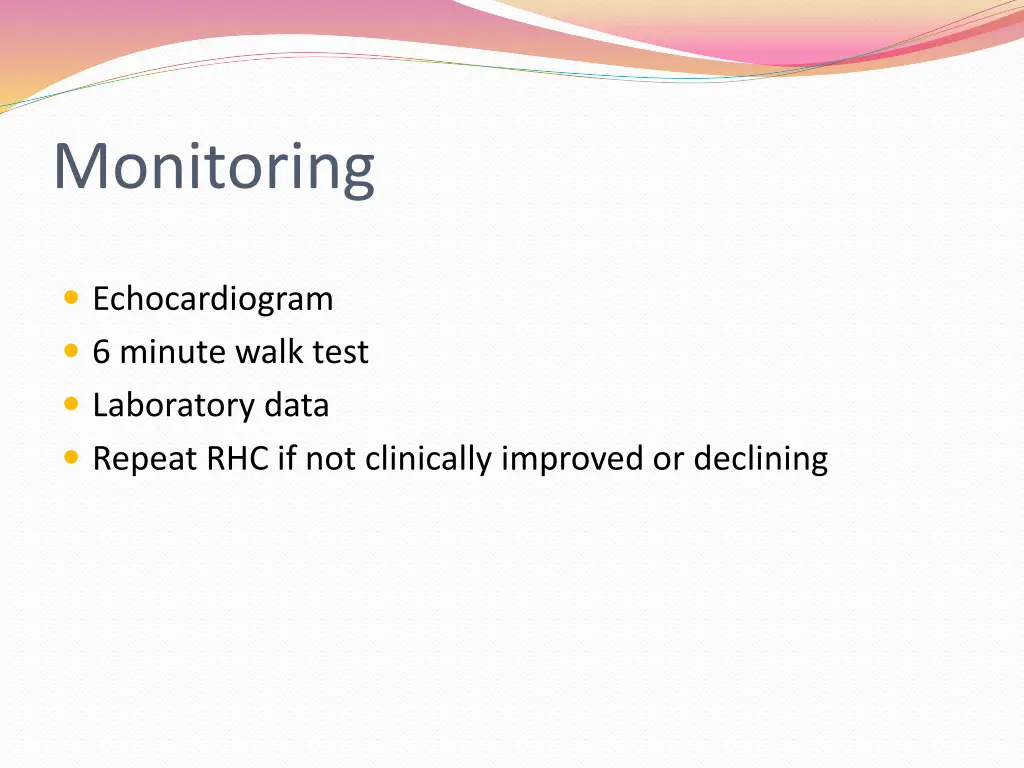 Monitoring

- Echocardiogram
- 6 minute walk test
- Laboratory data
- Repeat RHC if not clinically improved or declining